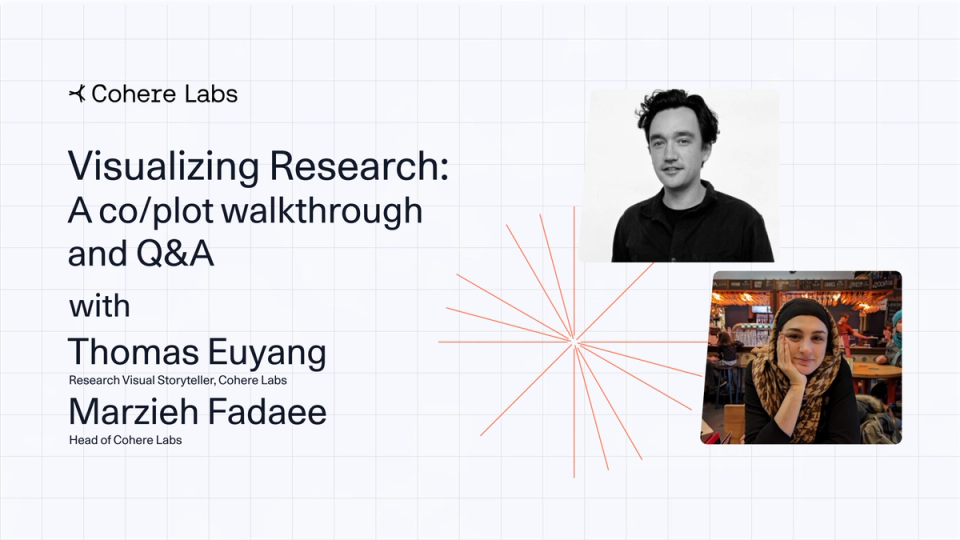 Cohere Labs

Visualizing Research: A co/plot walkthrough and Q&A

with

Thomas Euyang
Research Visual Storyteller, Cohere Labs

Marzieh Fadaee
Head of Cohere Labs